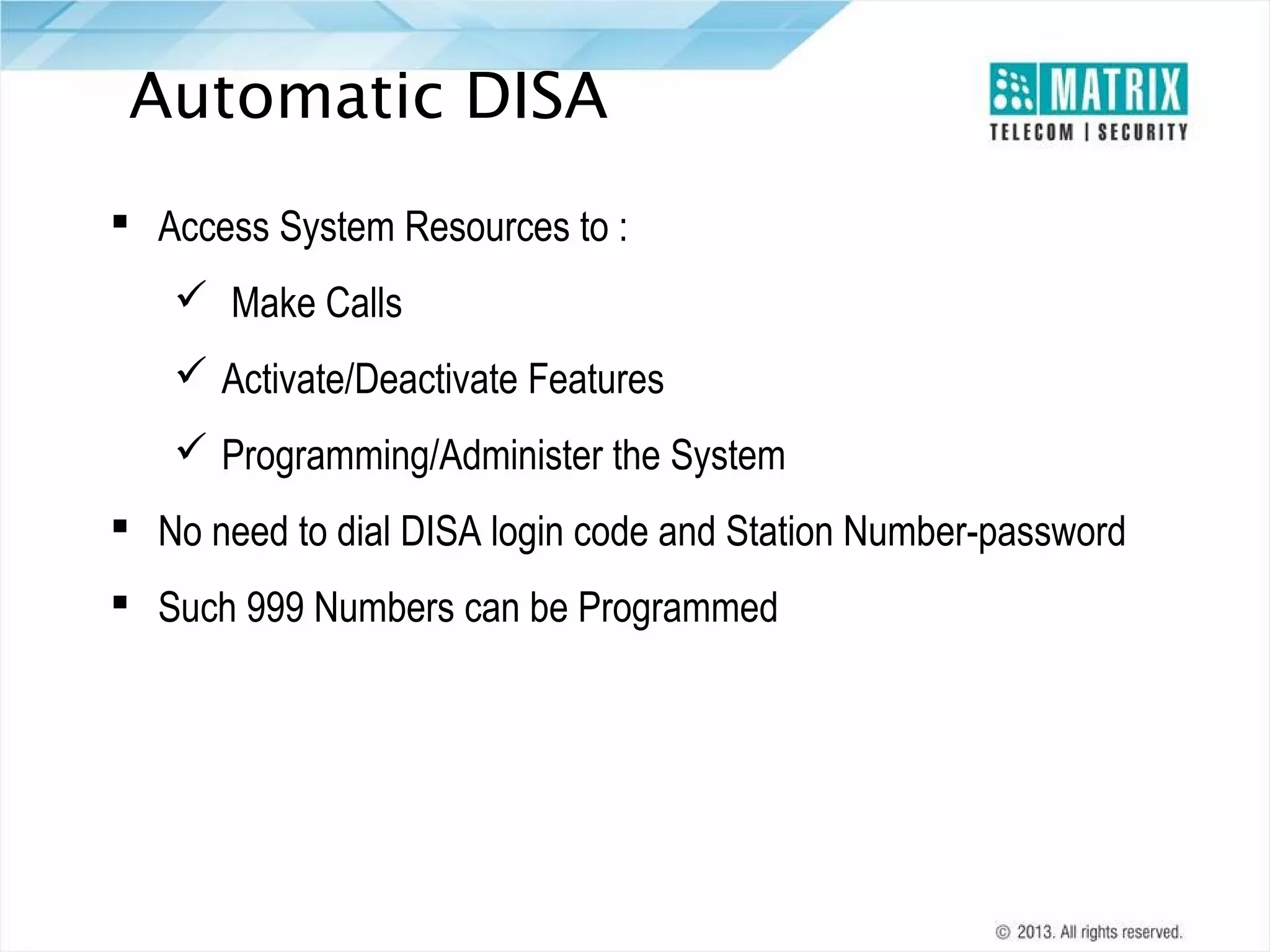 Automatic DISA

MATRIX
TELECOM | SECURITY

▪ Access System Resources to :

✓ Make Calls

✓ Activate/Deactivate Features

✓ Programming/Administer the System

▪ No need to dial DISA login code and Station Number-password

▪ Such 999 Numbers can be Programmed

© 2013. All rights reserved.